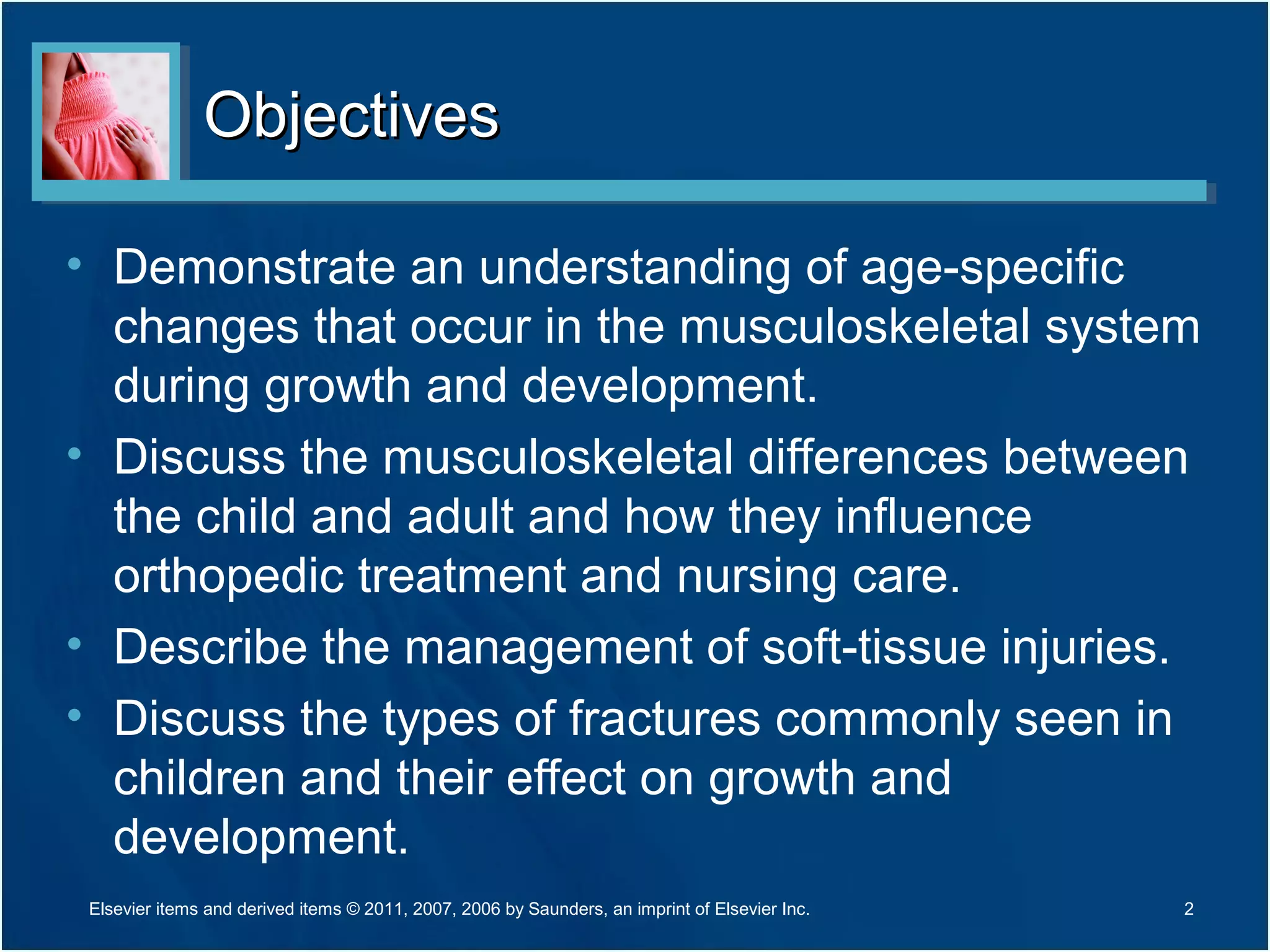 Objectives

• Demonstrate an understanding of age-specific changes that occur in the musculoskeletal system during growth and development.
• Discuss the musculoskeletal differences between the child and adult and how they influence orthopedic treatment and nursing care.
• Describe the management of soft-tissue injuries.
• Discuss the types of fractures commonly seen in children and their effect on growth and development.

Elsevier items and derived items © 2011, 2007, 2006 by Saunders, an imprint of Elsevier Inc.

2